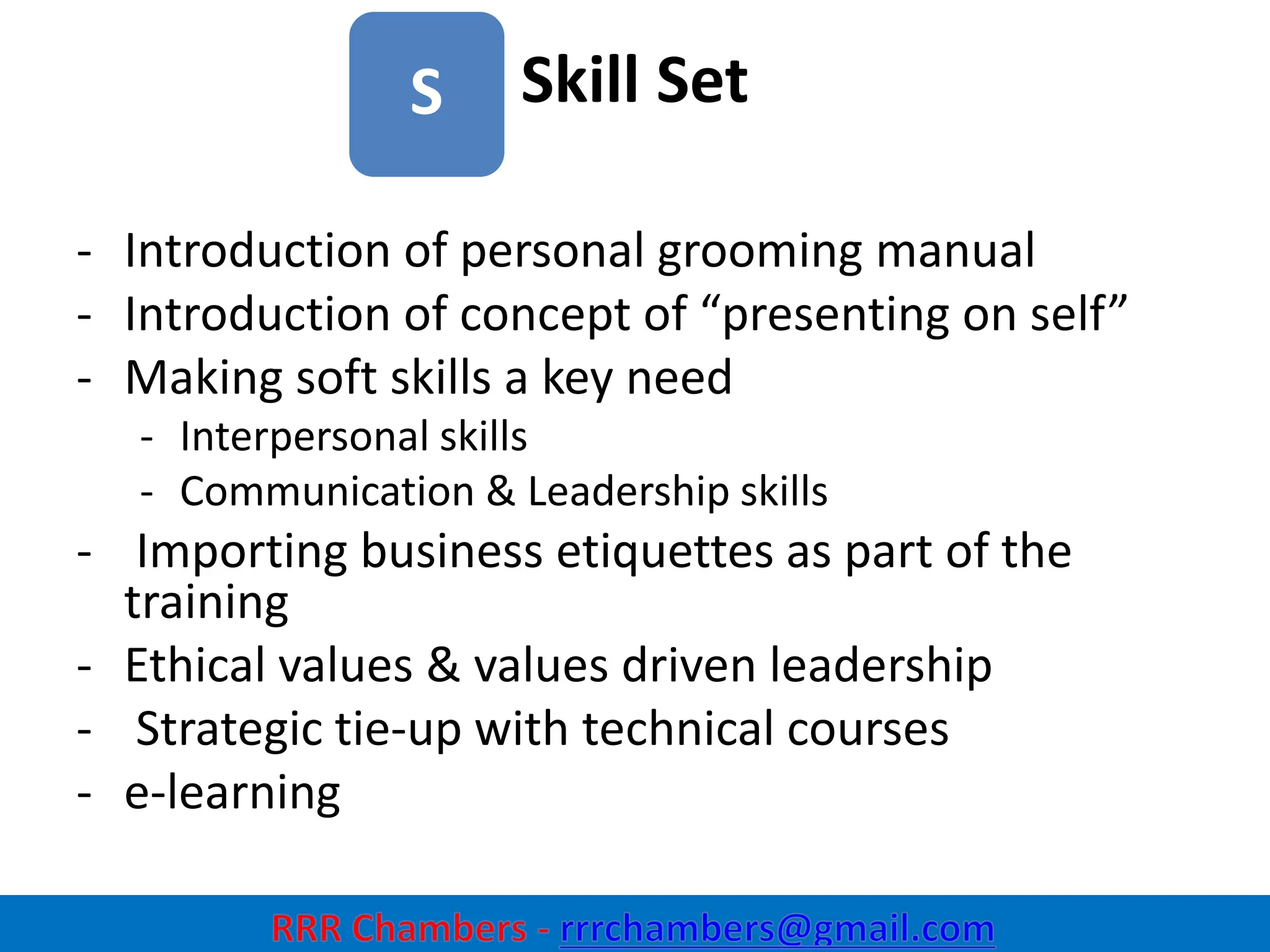 S Skill Set

- Introduction of personal grooming manual
- Introduction of concept of “presenting on self”
- Making soft skills a key need
  - Interpersonal skills
  - Communication & Leadership skills
- Importing business etiquettes as part of the training
- Ethical values & values driven leadership
- Strategic tie-up with technical courses
- e-learning

RRR Chambers - rrrchambers@gmail.com